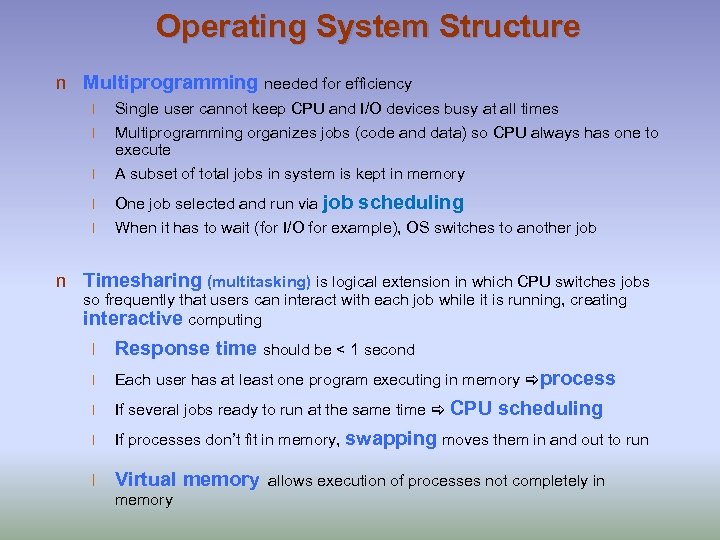 Operating System Structure

n Multiprogramming needed for efficiency

l Single user cannot keep CPU and I/O devices busy at all times

l Multiprogramming organizes jobs (code and data) so CPU always has one to execute

l A subset of total jobs in system is kept in memory

l One job selected and run via job scheduling

l When it has to wait (for I/O for example), OS switches to another job

n Timesharing (multitasking) is logical extension in which CPU switches jobs so frequently that users can interact with each job while it is running, creating interactive computing

l Response time should be < 1 second

l Each user has at least one program executing in memory ⇨process

l If several jobs ready to run at the same time ⇨ CPU scheduling

l If processes don't fit in memory, swapping moves them in and out to run

l Virtual memory allows execution of processes not completely in memory